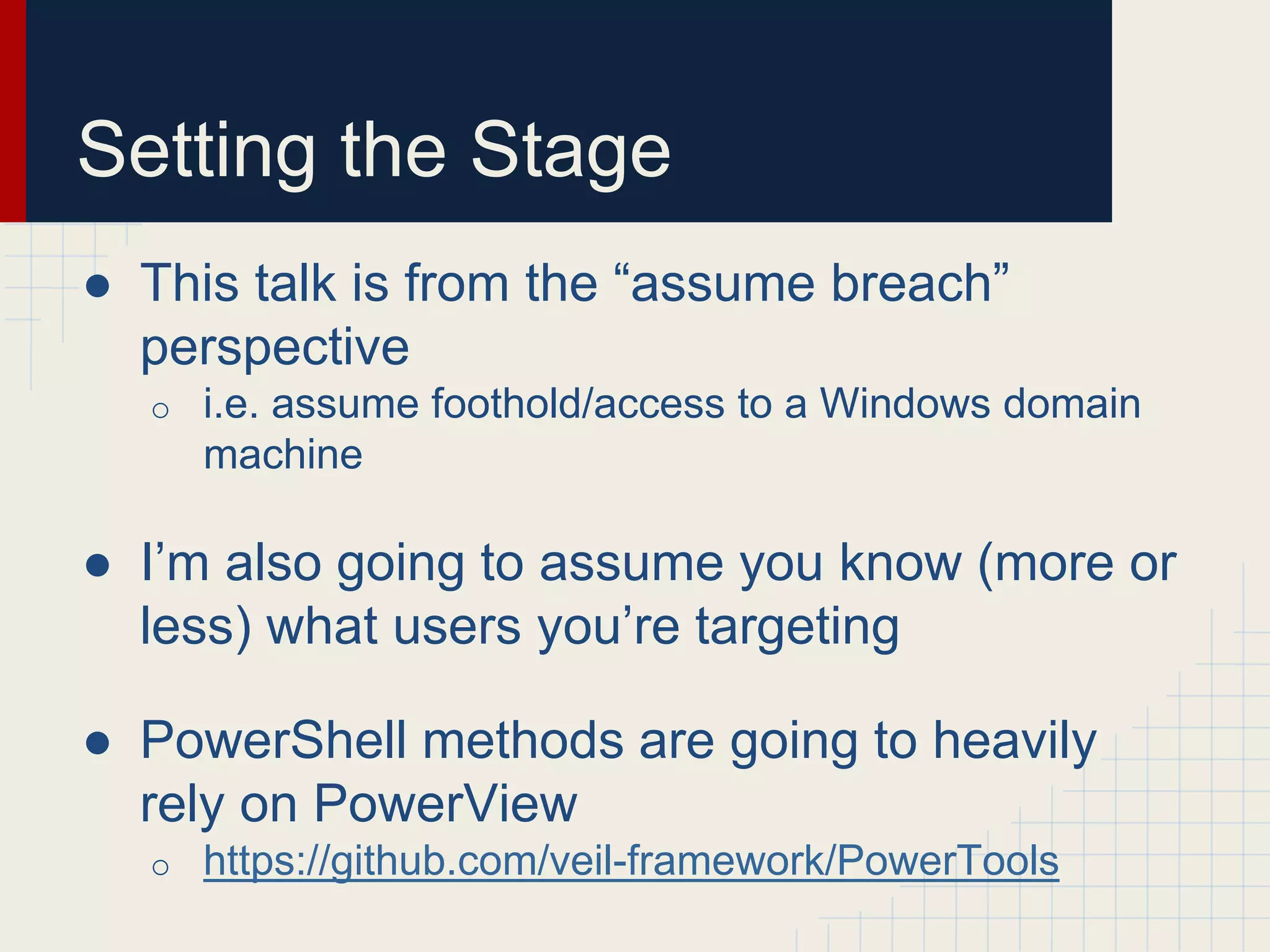 Setting the Stage

● This talk is from the “assume breach” perspective
  ○ i.e. assume foothold/access to a Windows domain machine

● I’m also going to assume you know (more or less) what users you’re targeting

● PowerShell methods are going to heavily rely on PowerView
  ○ https://github.com/veil-framework/PowerTools